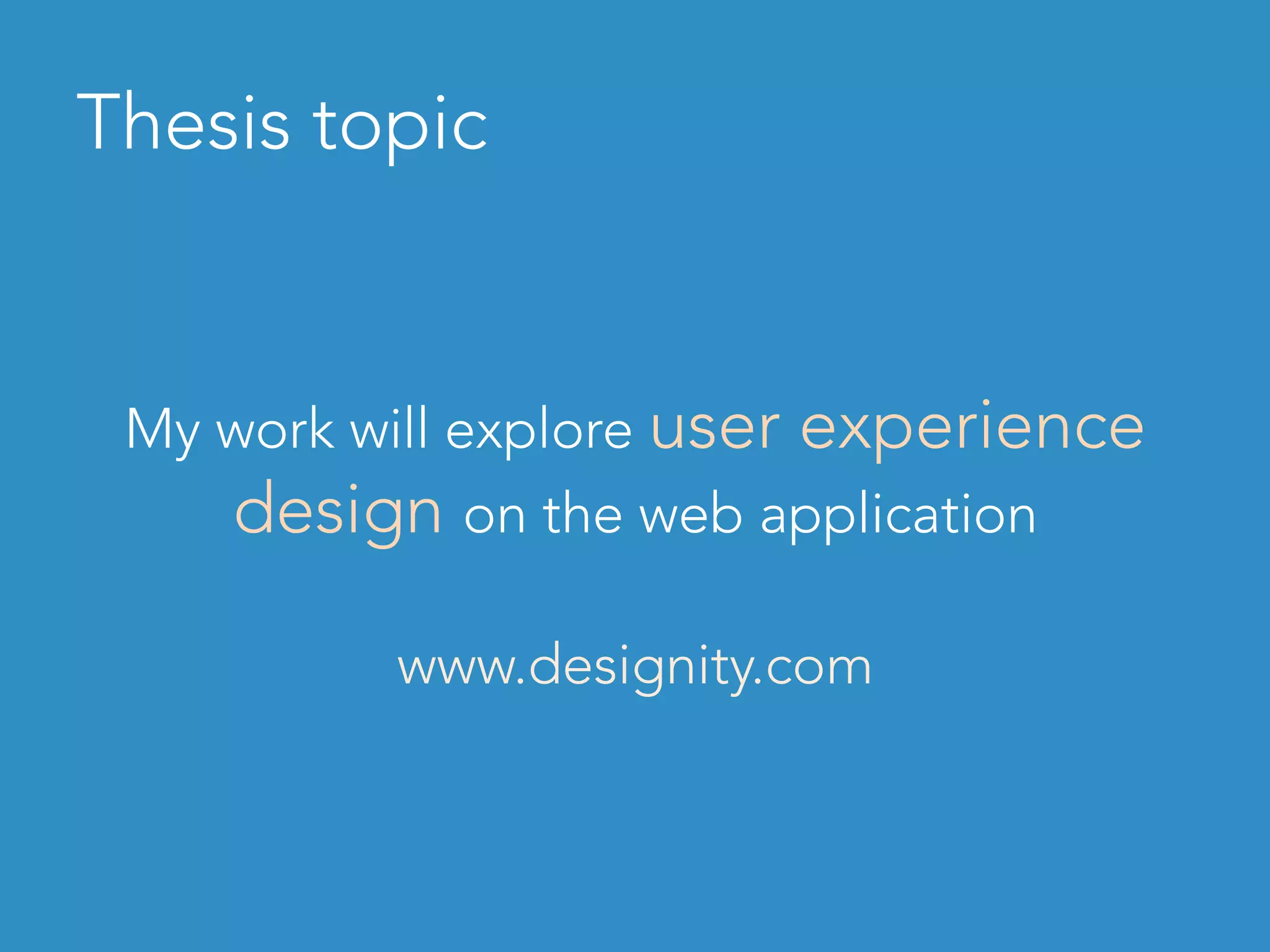 Thesis topic

My work will explore user experience design on the web application

www.designity.com